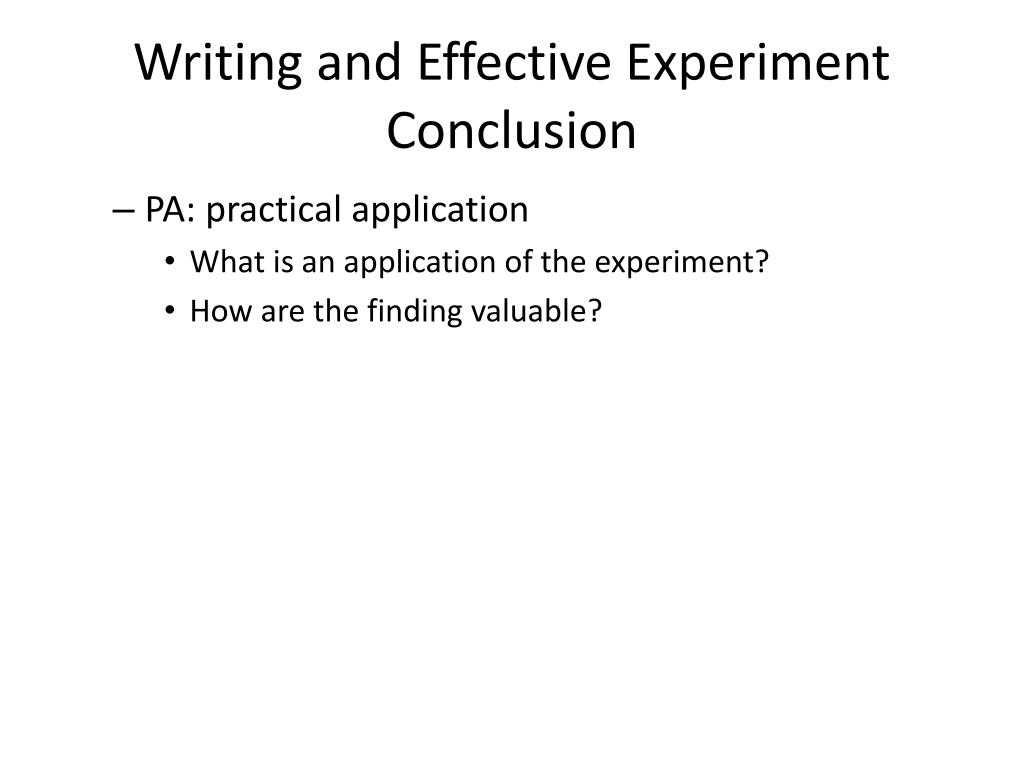 Writing and Effective Experiment Conclusion

– PA: practical application

• What is an application of the experiment?

• How are the finding valuable?